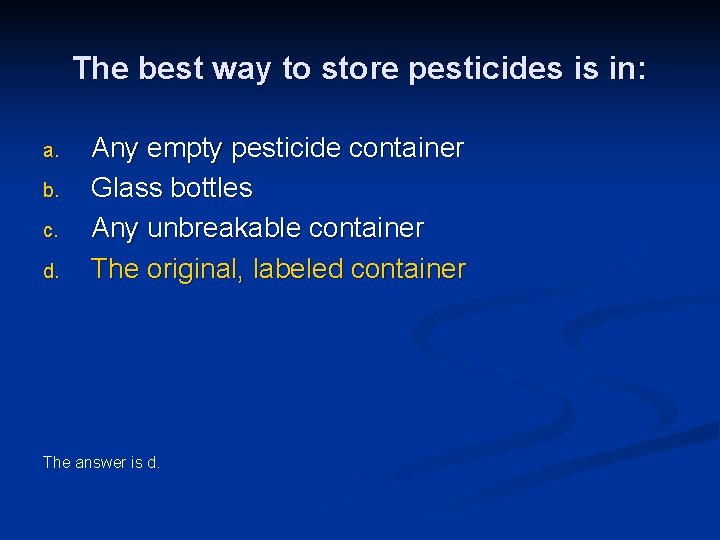 The best way to store pesticides is in:

a. Any empty pesticide container
b. Glass bottles
c. Any unbreakable container
d. The original, labeled container

The answer is d.